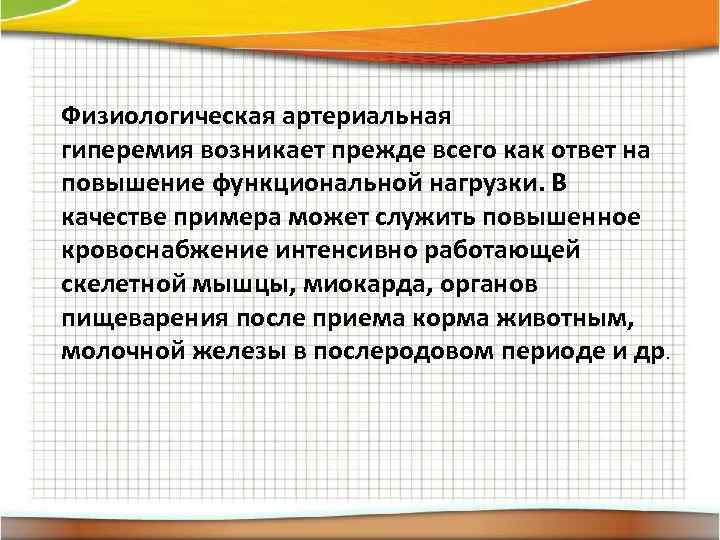 Физиологическая артериальная гиперемия возникает прежде всего как ответ на повышение функциональной нагрузки. В качестве примера может служить повышенное кровоснабжение интенсивно работающей скелетной мышцы, миокарда, органов пищеварения после приема корма животным, молочной железы в послеродовом периоде и др.